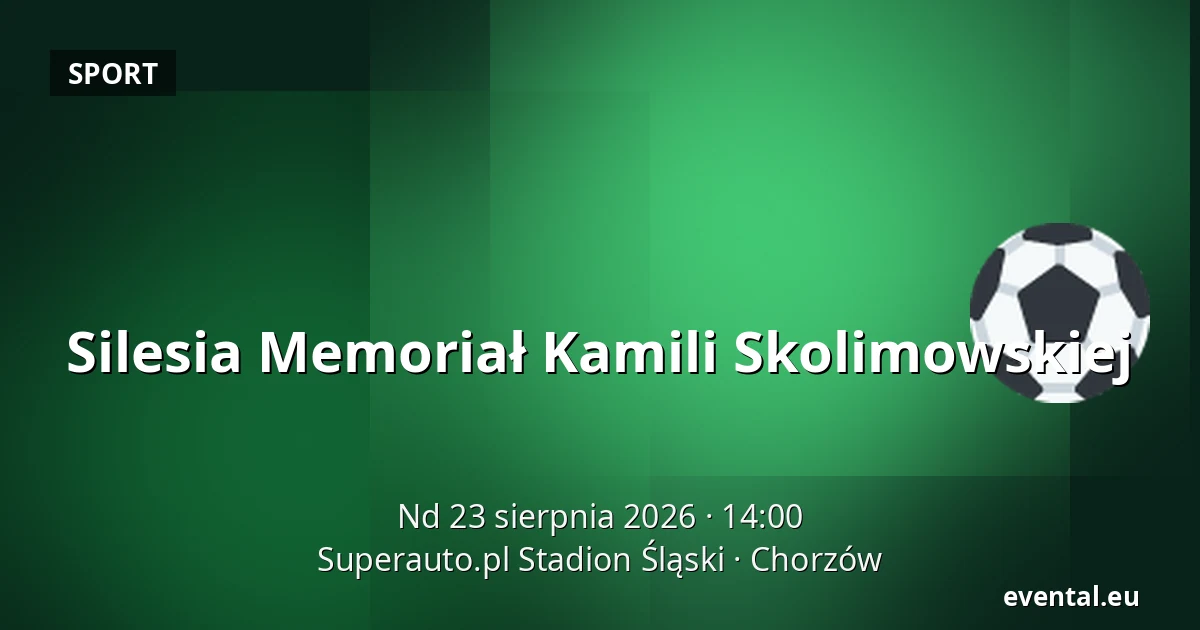 SPORT

Silesia Memoriał Kamili Skolimowskiej

Nd 23 sierpnia 2026 · 14:00
Superauto.pl Stadion Śląski · Chorzów

evental.eu